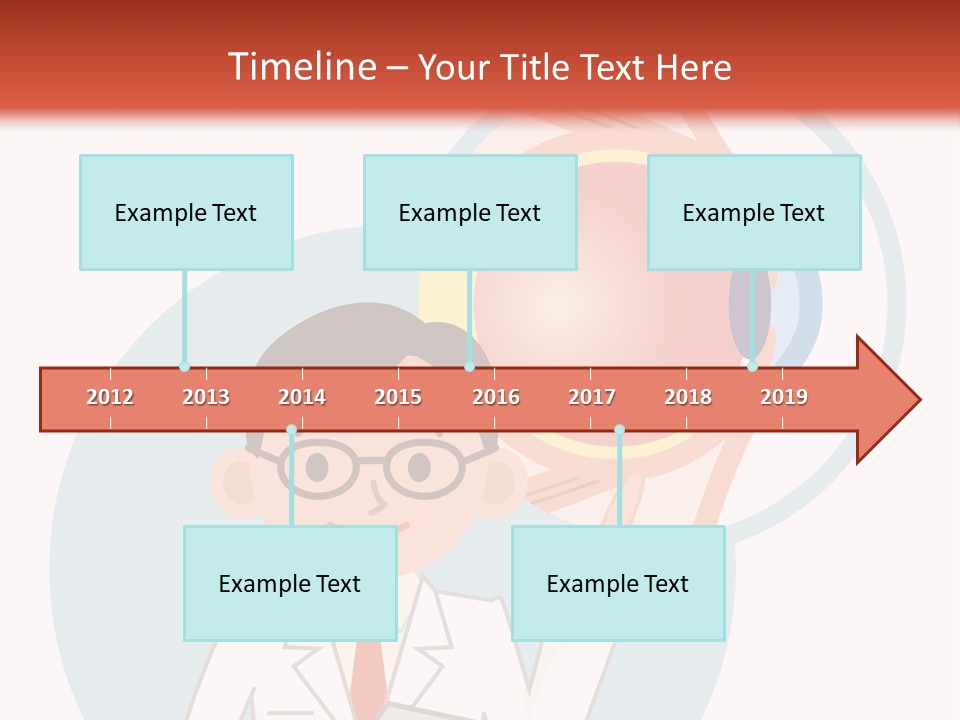 Timeline – Your Title Text Here

Example Text

Example Text

Example Text

2012 2013 2014 2015 2016 2017 2018 2019

Example Text

Example Text